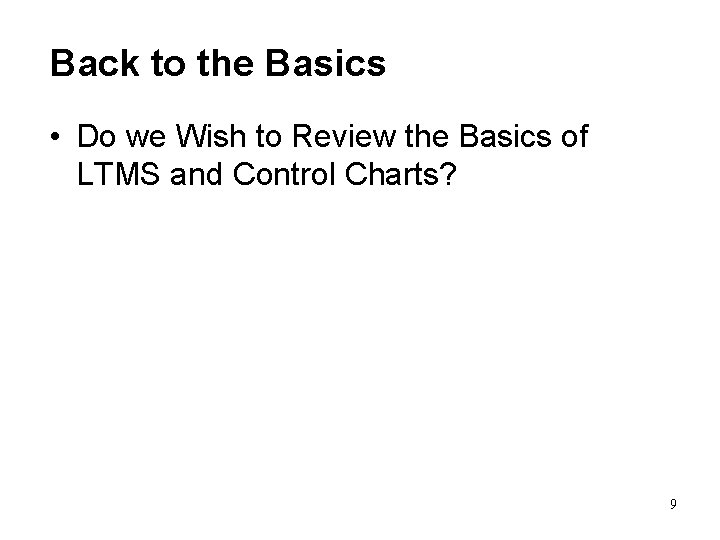 Back to the Basics

• Do we Wish to Review the Basics of LTMS and Control Charts?

9